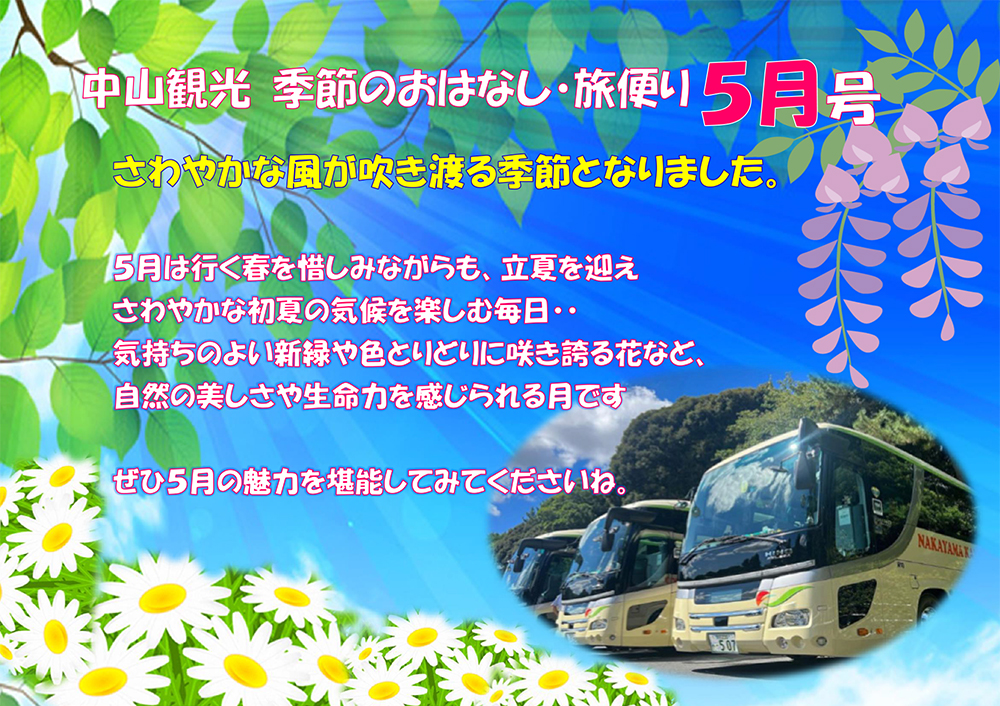 中山観光 季節のおはなし・旅便り 5月号

さわやかな風が吹き渡る季節となりました。

5月は行く春を惜しみながらも、立夏を迎え
さわやかな初夏の気候を楽しむ毎日・・
気持ちのよい新緑や色とりどりに咲き誇る花など、
自然の美しさや生命力を感じられる月です

ぜひ5月の魅力を堪能してみてくださいね。

NAKAYAMA

507